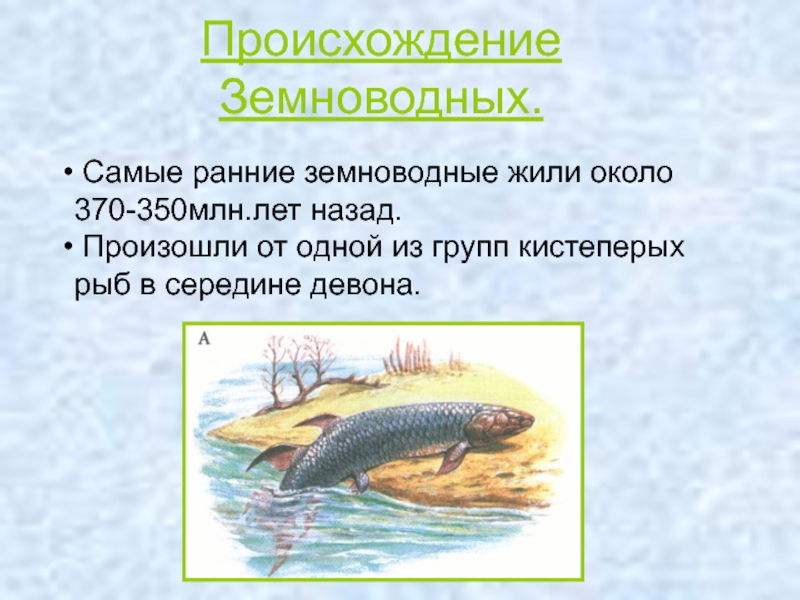 Происхождение Земноводных.

• Самые ранние земноводные жили около 370-350млн.лет назад.
• Произошли от одной из групп кистеперых рыб в середине девона.

А